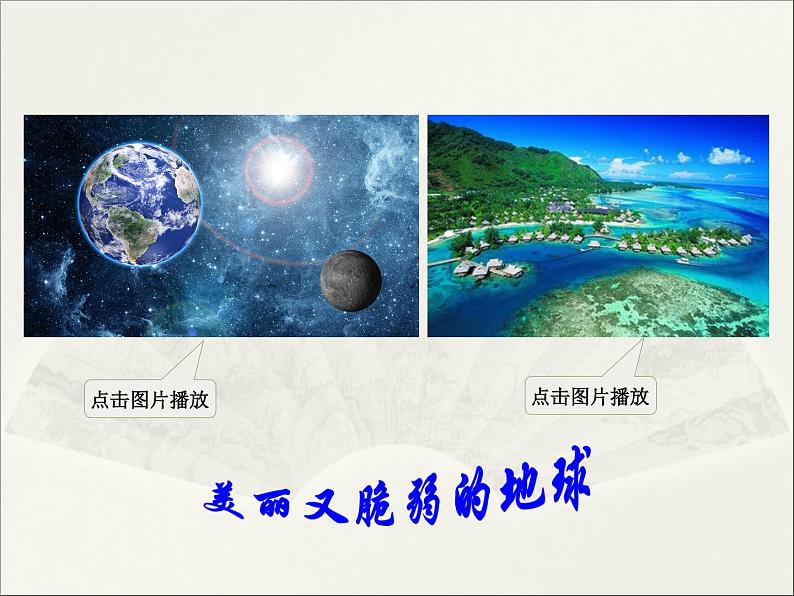 点击图片播放

点击图片播放

美丽又脆弱的地球